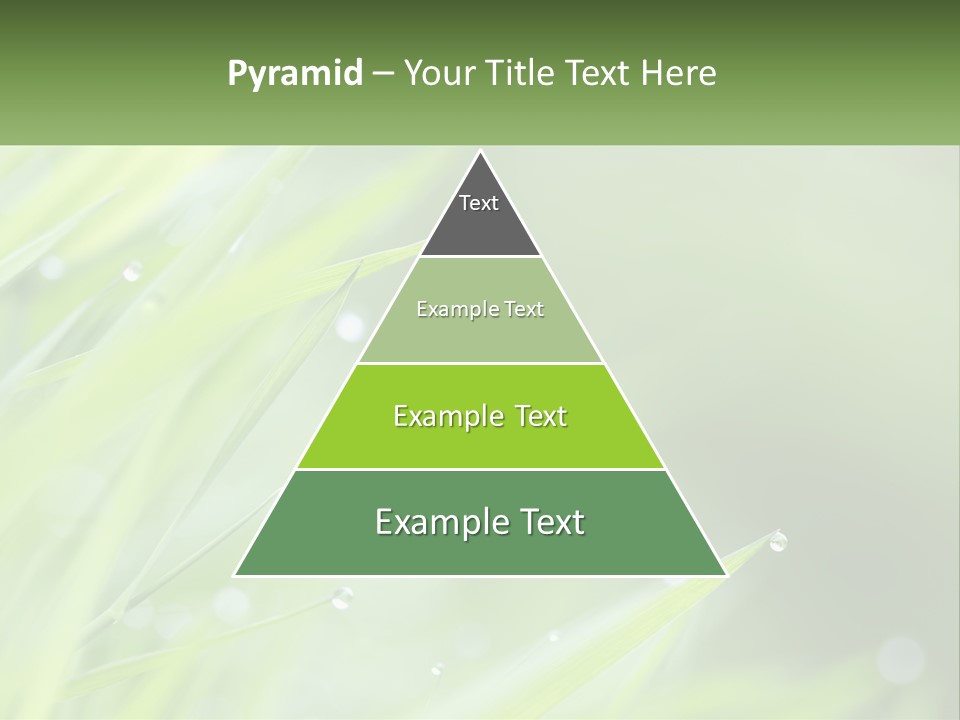 Pyramid – Your Title Text Here

Text

Example Text

Example Text

Example Text